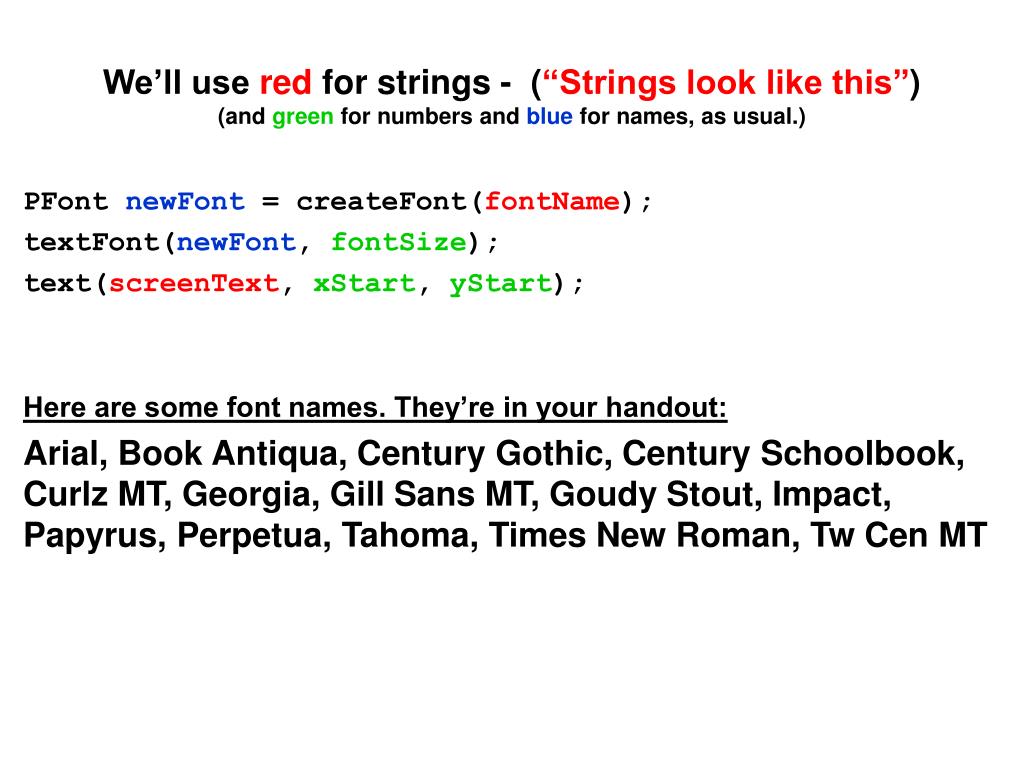 We’ll use red for strings - (“Strings look like this”)
(and green for numbers and blue for names, as usual.)

PFont newFont = createFont(fontName);
textFont(newFont, fontSize);
text(screenText, xStart, yStart);

Here are some font names. They’re in your handout:

Arial, Book Antiqua, Century Gothic, Century Schoolbook, Curlz MT, Georgia, Gill Sans MT, Goudy Stout, Impact, Papyrus, Perpetua, Tahoma, Times New Roman, Tw Cen MT